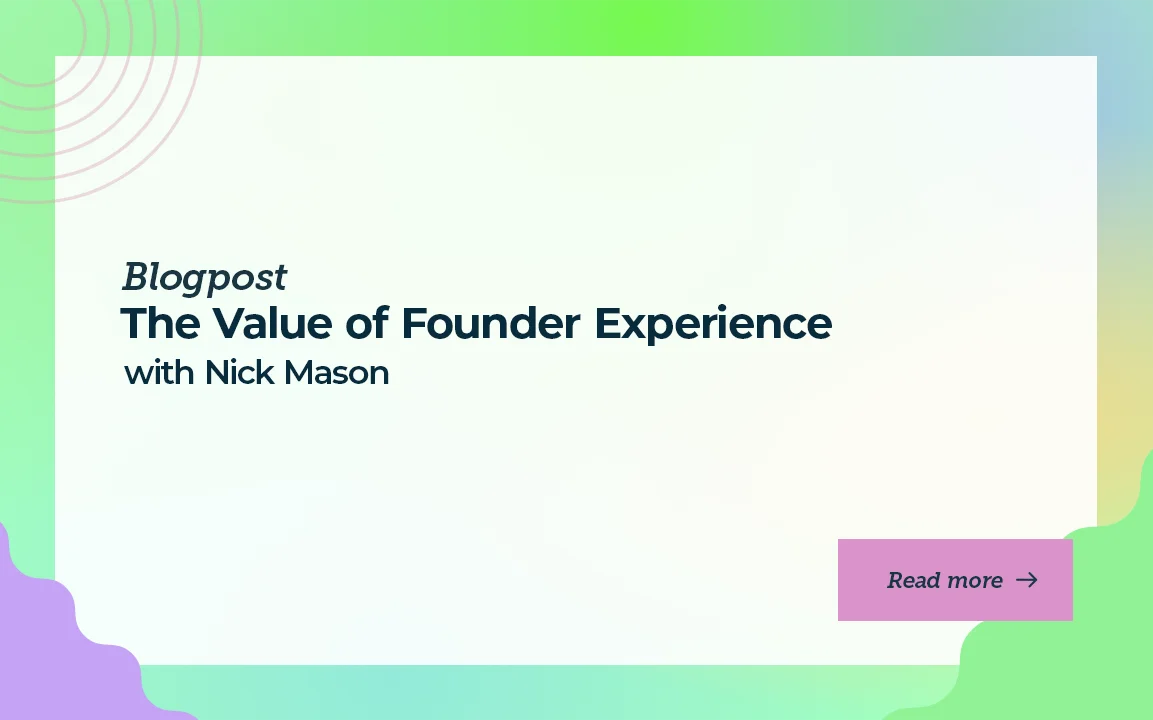 Blogpost
The Value of Founder Experience
with Nick Mason

Read more →